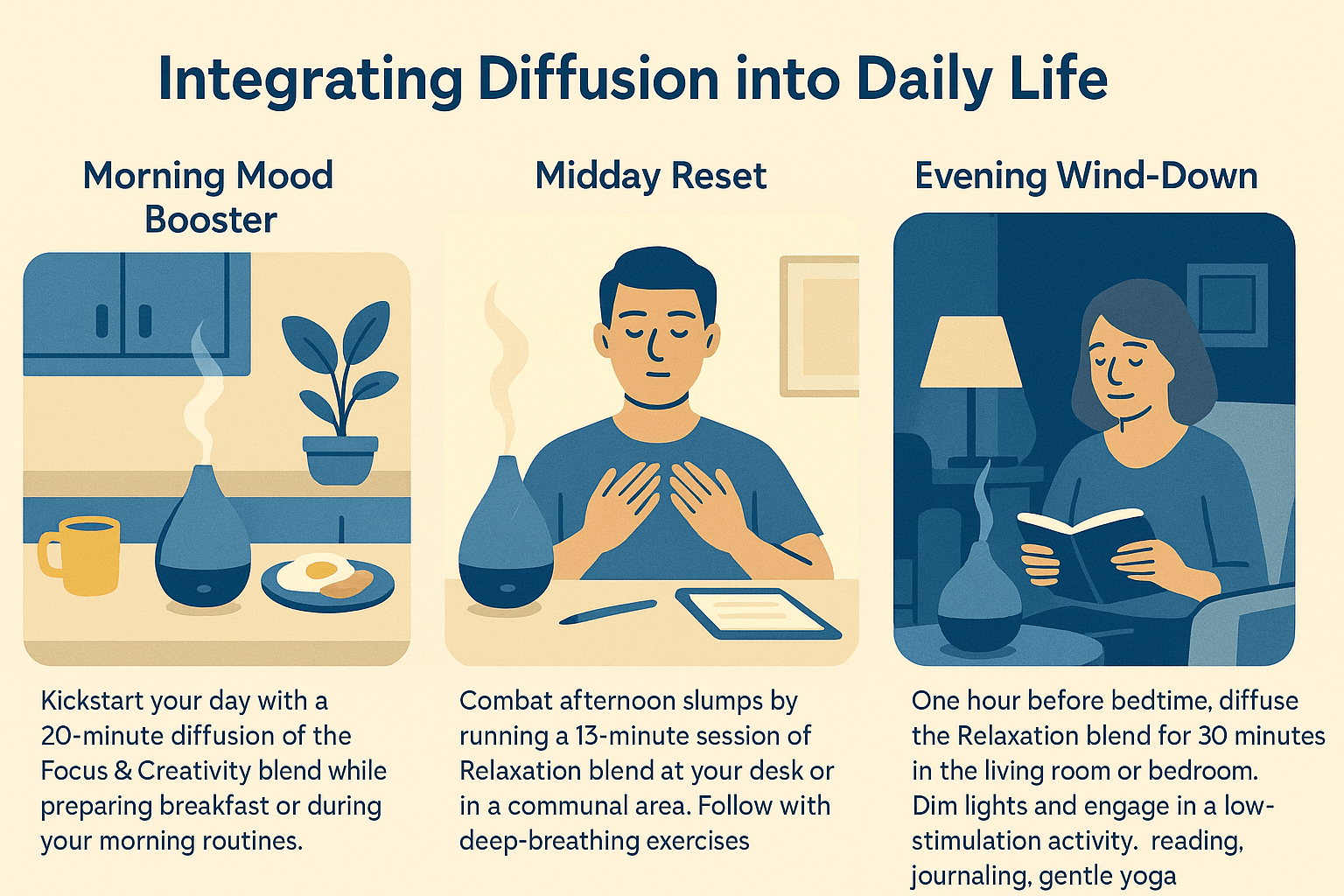 Integrating Diffusion into Daily Life

Morning Mood Booster

Kickstart your day with a 20-minute diffusion of the Focus & Creativity blend while preparing breakfast or during your morning routines.

Midday Reset

Combat afternoon slumps by running a 13-minute session of Relaxation blend at your desk or in a communal area. Follow with deep-breathing exercises

Evening Wind-Down

One hour before bedtime, diffuse the Relaxation blend for 30 minutes in the living room or bedroom. Dim lights and engage in a low-stimulation activity. reading, journaling, gentle yoga